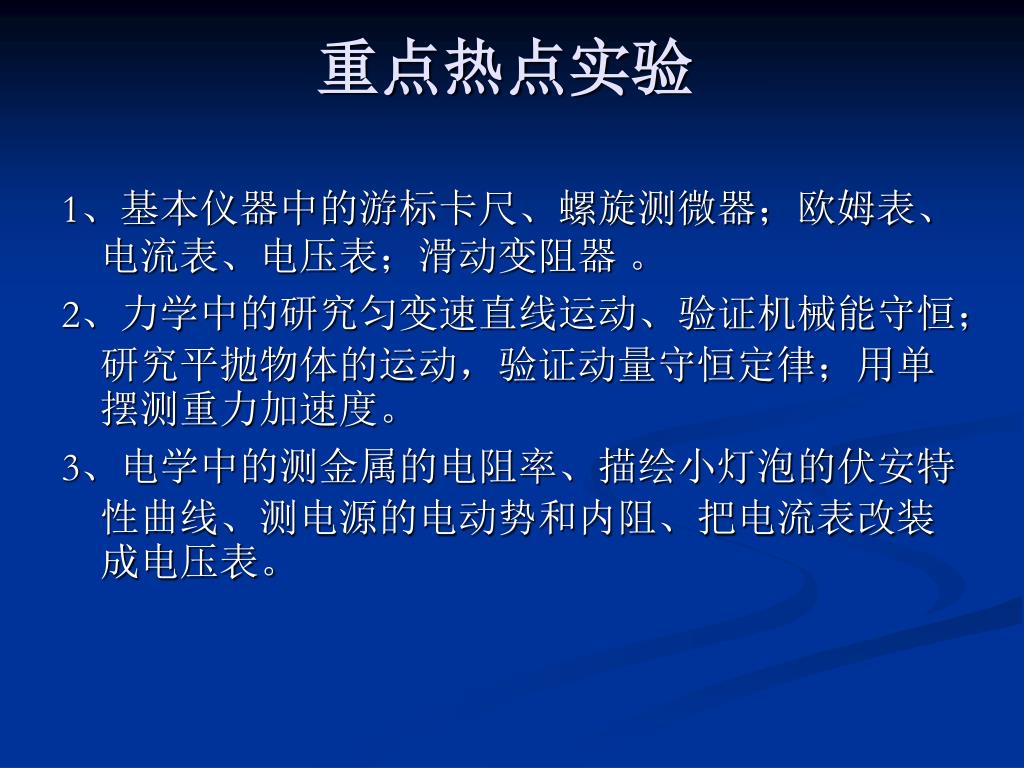 重点热点实验

1、基本仪器中的游标卡尺、螺旋测微器；欧姆表、电流表、电压表；滑动变阻器 。

2、力学中的研究匀变速直线运动、验证机械能守恒；研究平抛物体的运动，验证动量守恒定律；用单摆测重力加速度。

3、电学中的测金属的电阻率、描绘小灯泡的伏安特性曲线、测电源的电动势和内阻、把电流表改装成电压表。